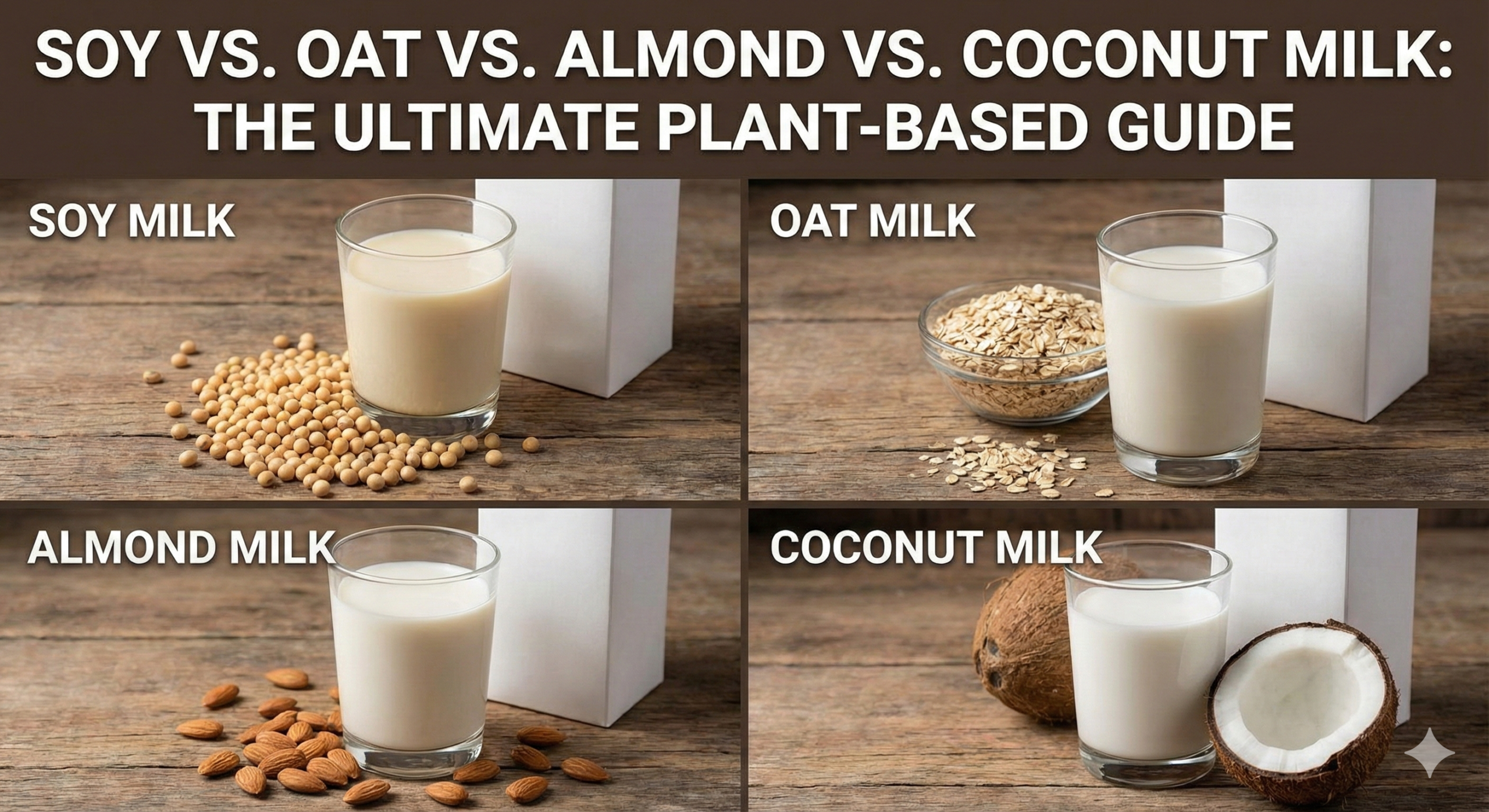 SOY VS. OAT VS. ALMOND VS. COCONUT MILK: THE ULTIMATE PLANT-BASED GUIDE

SOY MILK

OAT MILK

ALMOND MILK

COCONUT MILK